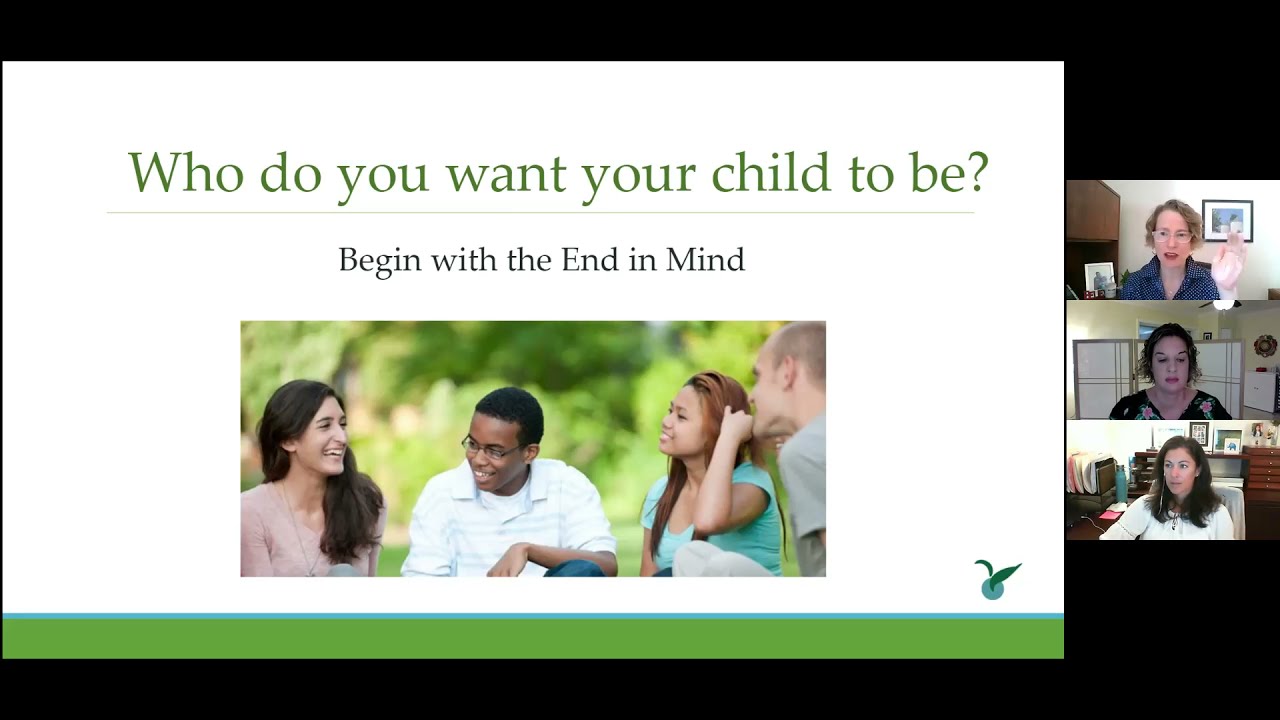 Who do you want your child to be?

Begin with the End in Mind